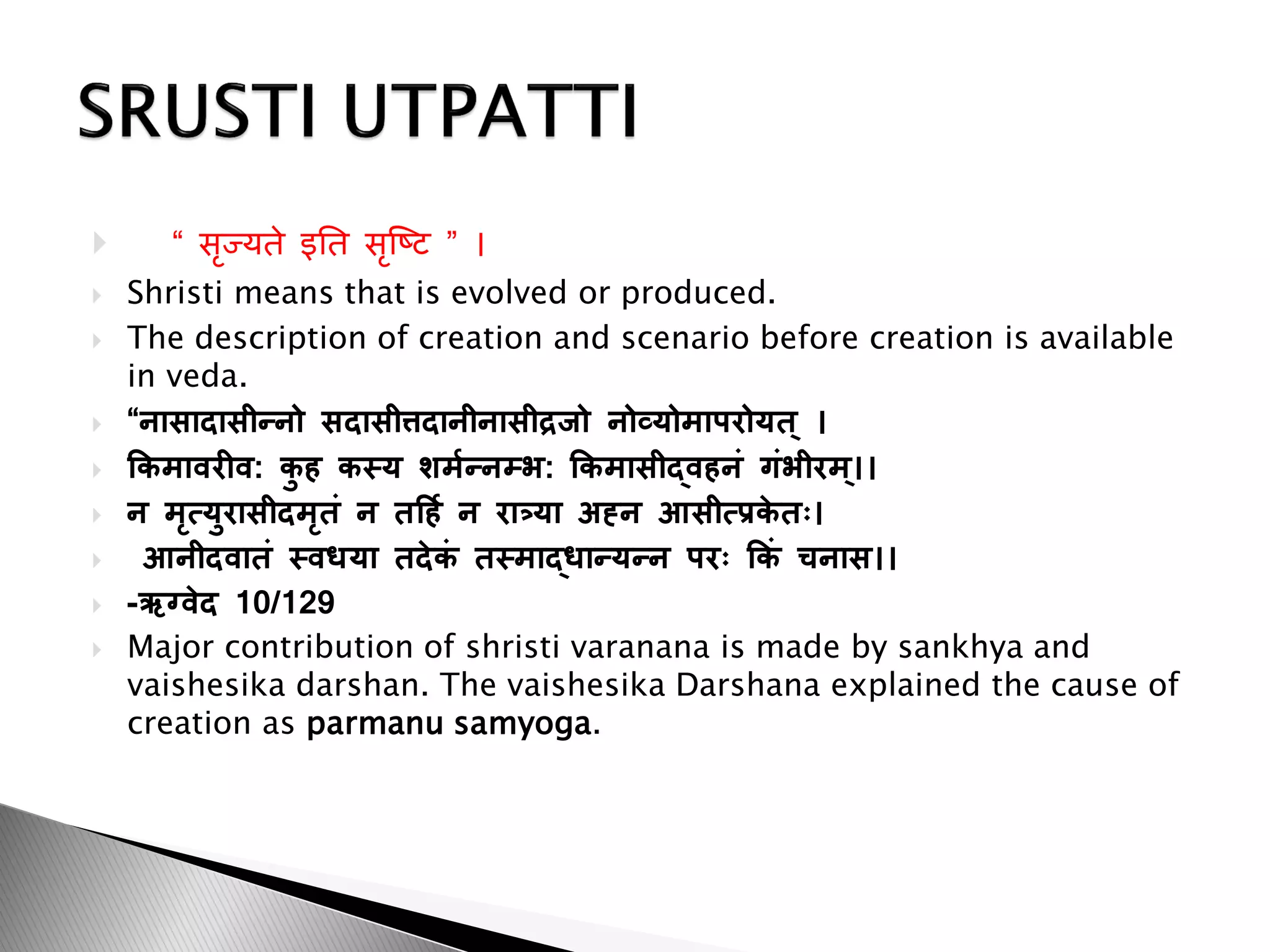 SRUSTI UTPATTI

“ सृज्यते इति सृष्टि ” ।

Shristi means that is evolved or produced.

The description of creation and scenario before creation is available in veda.

“नासादासीन्नो सदासीत्तदानीनासीद्रजो नोव्योमापरोयत् ।

किमावरीव: कुह कस्य शर्मन्नम्भ: किमासीद्वहनं गंभीरम्।।

न मृत्युरासीदमृतं न तर्हि न रात्र्या अह्न आसीत्प्रकेतः।

आनीदवातं स्वधया तदेकं तस्माद्धान्यन्न परः किं चनास।।

-ऋग्वेद 10/129

Major contribution of shristi varanana is made by sankhya and vaishesika darshan. The vaishesika Darshana explained the cause of creation as parmanu samyoga.